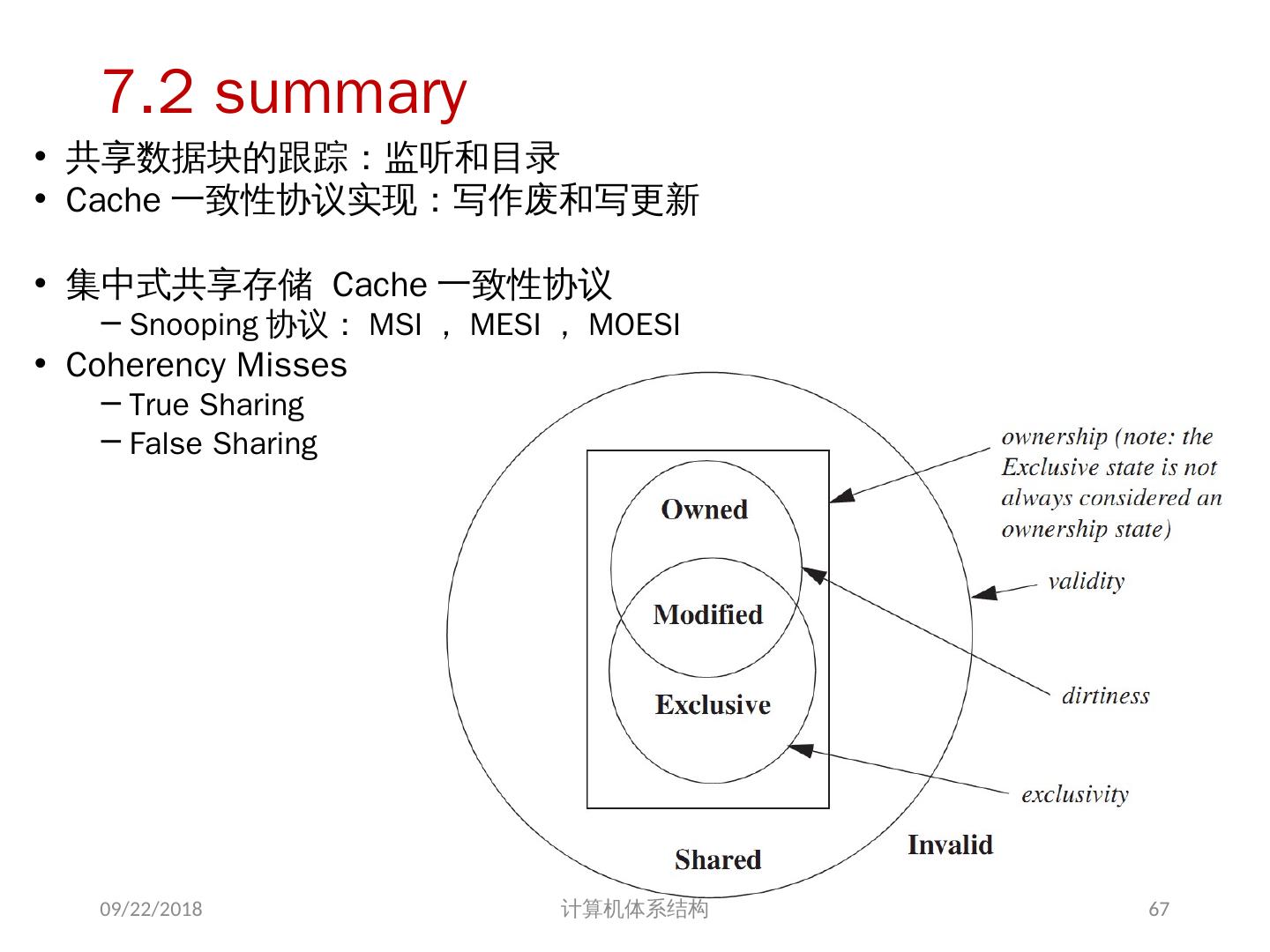 7.2 summary

• 共享数据块的跟踪：监听和目录
• Cache 一致性协议实现：写作废和写更新

• 集中式共享存储 Cache 一致性协议
– Snooping 协议： MSI ， MESI ， MOESI
• Coherency Misses
– True Sharing
– False Sharing

Owned
Modified
Exclusive
Shared
Invalid

ownership (note: the Exclusive state is not always considered an ownership state)
validity
dirtiness
exclusivity

09/22/2018
计算机体系结构
67